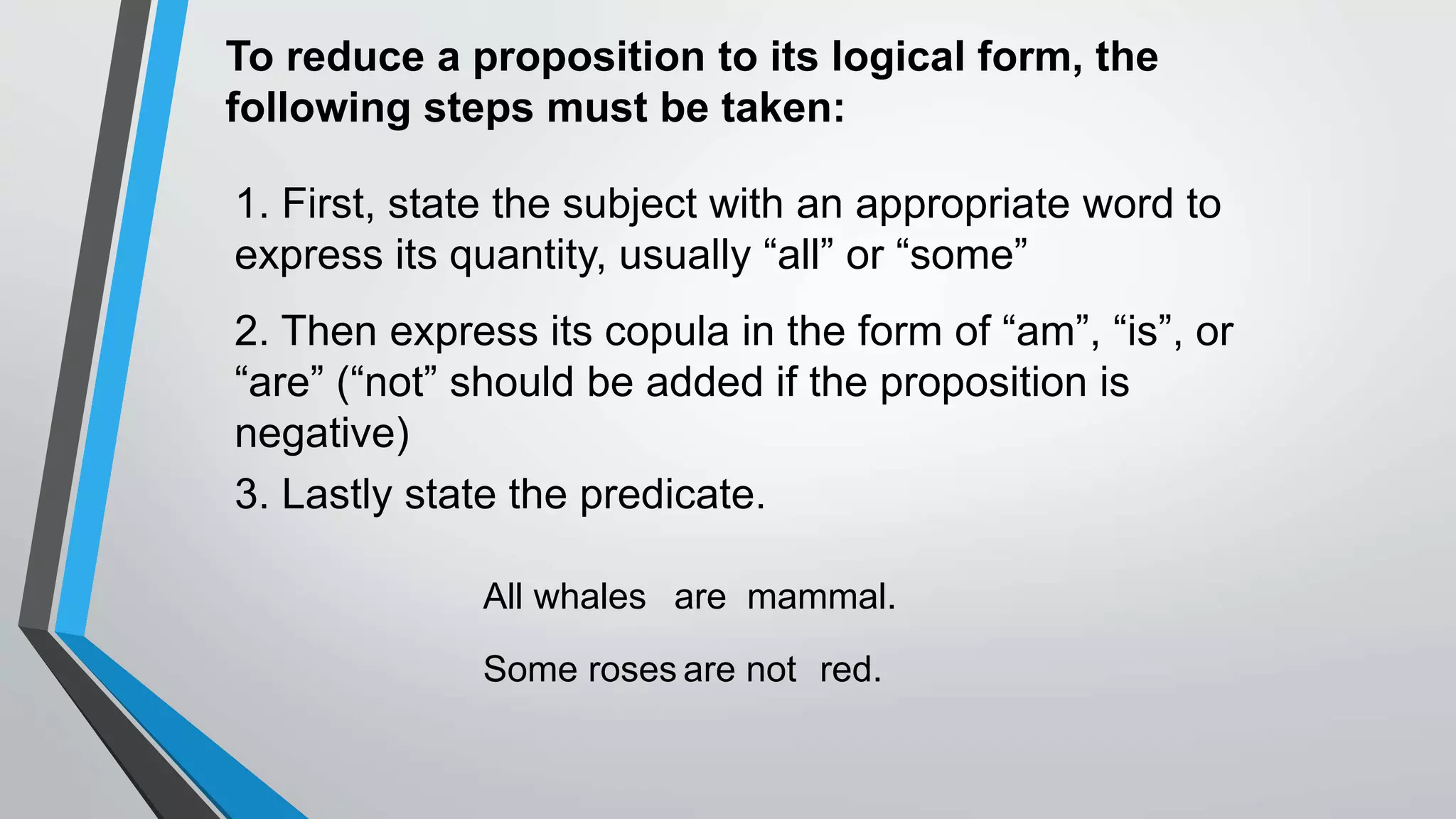 To reduce a proposition to its logical form, the following steps must be taken:

1. First, state the subject with an appropriate word to express its quantity, usually “all” or “some”

2. Then express its copula in the form of “am”, “is”, or “are” (“not” should be added if the proposition is negative)

3. Lastly state the predicate.

All whales are mammal.

Some roses are not red.